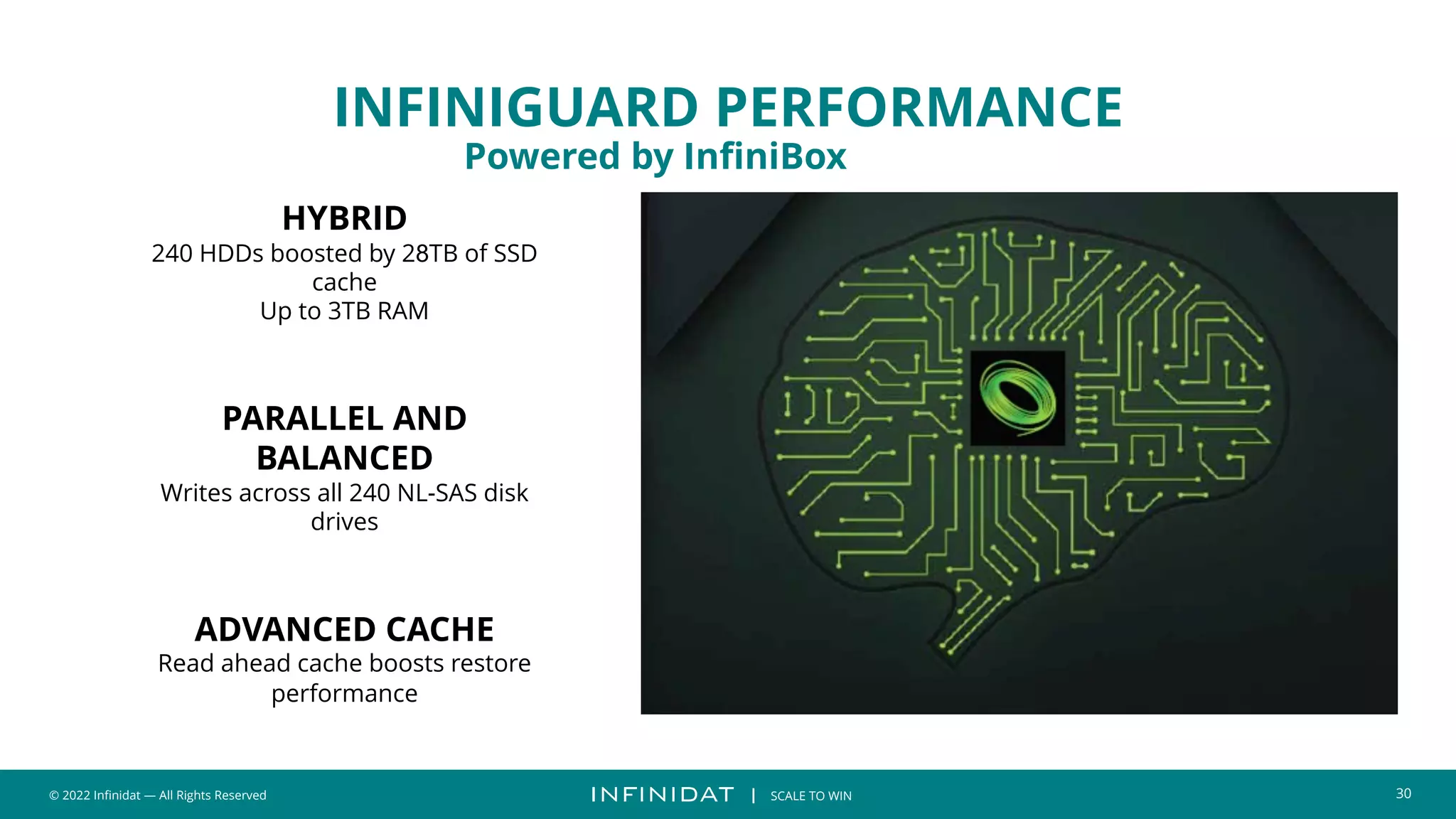 INFINIGUARD PERFORMANCE
Powered by InfiniBox

HYBRID
240 HDDs boosted by 28TB of SSD cache
Up to 3TB RAM

PARALLEL AND BALANCED
Writes across all 240 NL-SAS disk drives

ADVANCED CACHE
Read ahead cache boosts restore performance

© 2022 Infinidat — All Rights Reserved
INFINIDAT | SCALE TO WIN
30